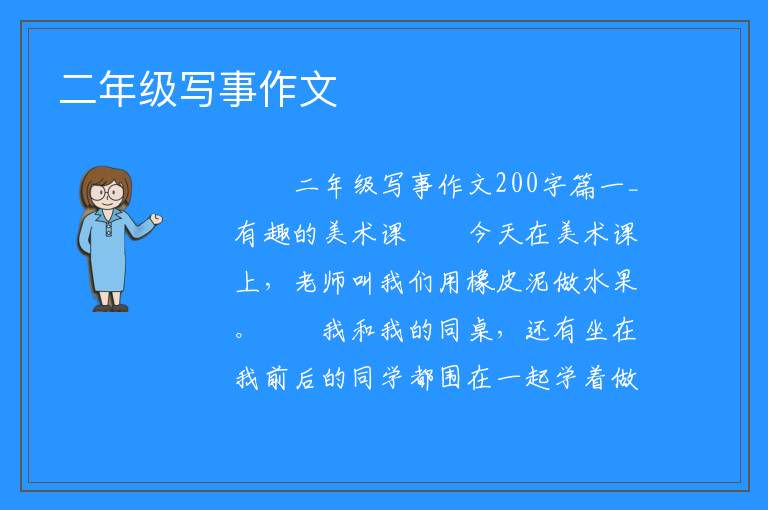 二年级写事作文

二年级写事作文200字篇一_有趣的美术课　　今天在美术课上，老师叫我们用橡皮泥做水果。　　我和我的同桌，还有坐在我前后的同学都围在一起学着做